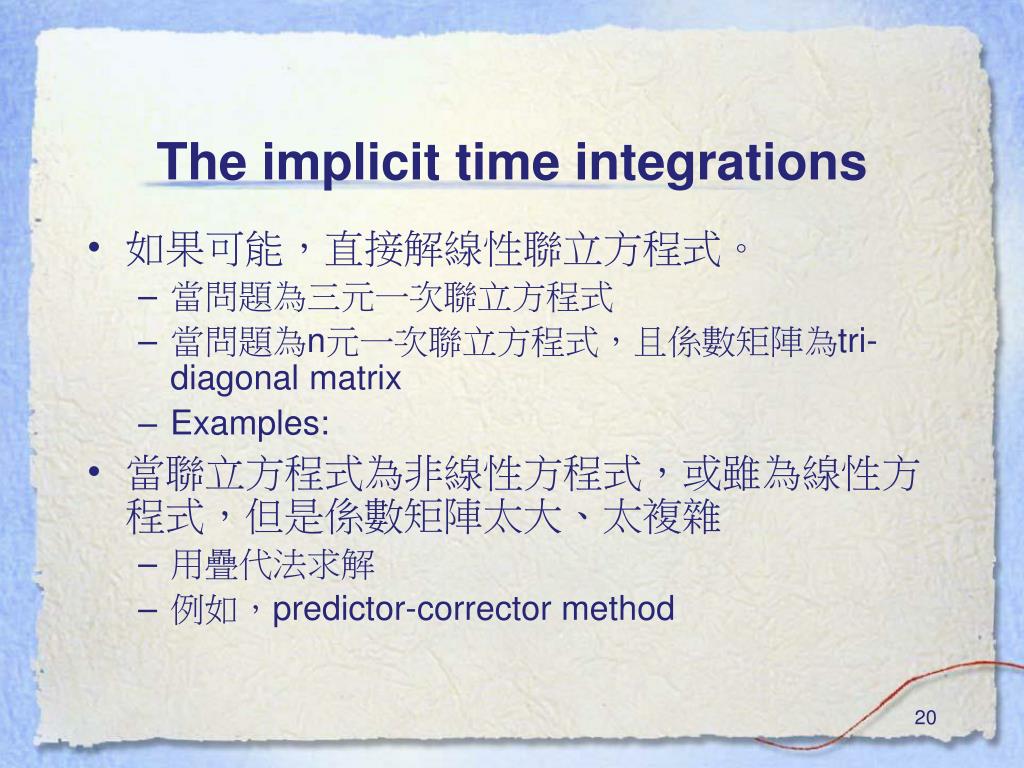 The implicit time integrations

• 如果可能，直接解線性聯立方程式。
  – 當問題為三元一次聯立方程式
  – 當問題為n元一次聯立方程式，且係數矩陣為tri-diagonal matrix
  – Examples:
• 當聯立方程式為非線性方程式，或雖為線性方程式，但是係數矩陣太大、太複雜
  – 用疊代法求解
  – 例如，predictor-corrector method

20